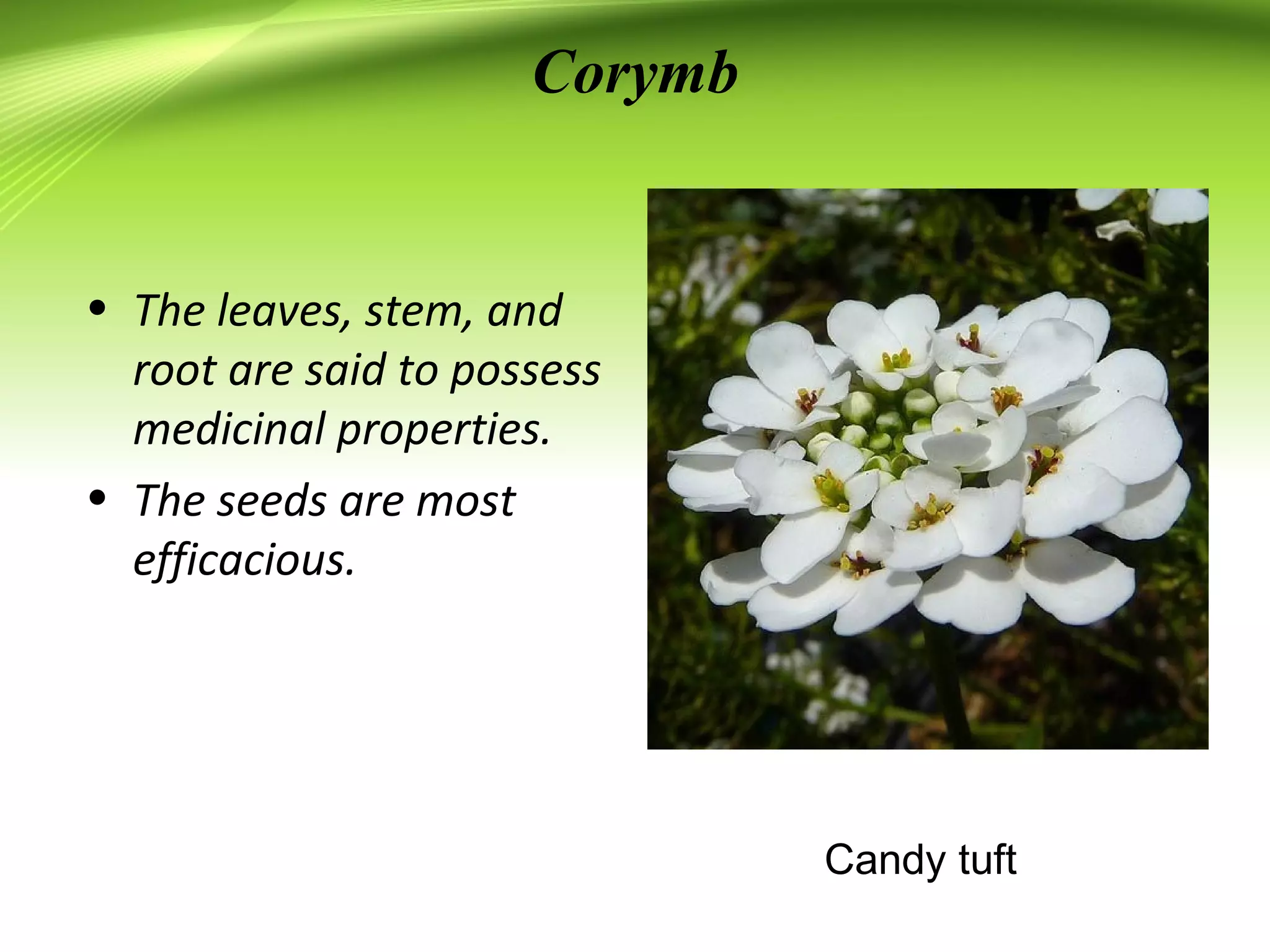 Corymb

• The leaves, stem, and root are said to possess medicinal properties.
• The seeds are most efficacious.

Candy tuft